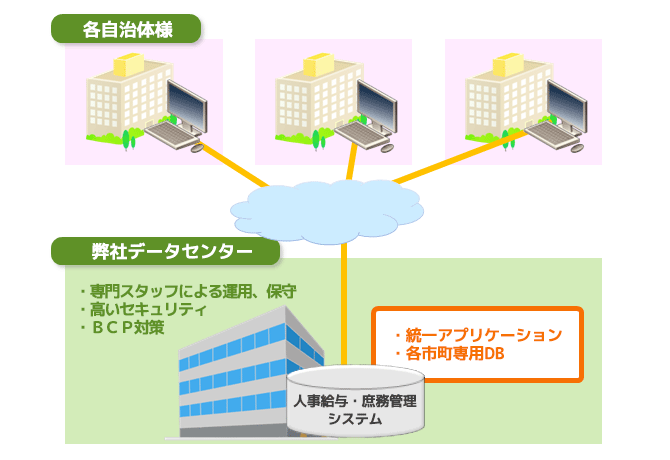 各自治体様

弊社データセンター

・専門スタッフによる運用、保守
・高いセキュリティ
・ＢＣＰ対策

・統一アプリケーション
・各市町専用DB

人事給与・庶務管理システム